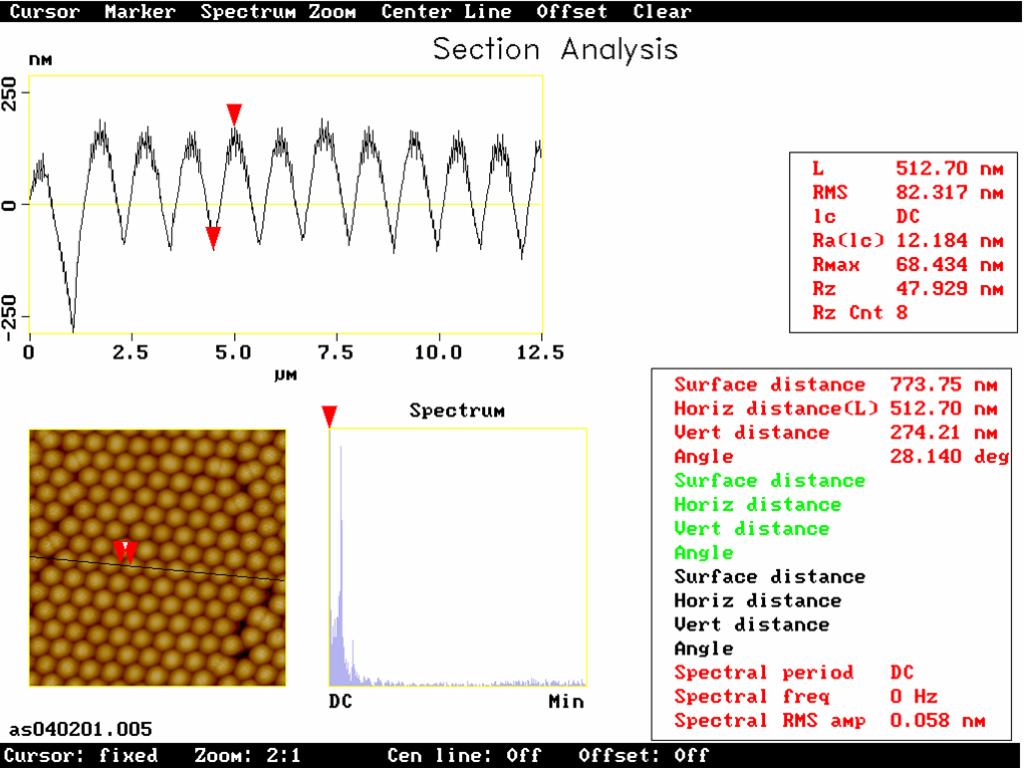 Cursor Marker Spectrum Zoom Center Line Offset Clear

Section Analysis

nm

250

0

-250

0 2.5 5.0 7.5 10.0 12.5

µm

| | |
|---|---|
| L | 512.70 nm |
| RMS | 82.317 nm |
| lc | DC |
| Ra(lc) | 12.184 nm |
| Rmax | 68.434 nm |
| Rz | 47.929 nm |
| Rz Cnt | 8 |

Spectrum

DC Min

| | |
|---|---|
| Surface distance | 773.75 nm |
| Horiz distance(L) | 512.70 nm |
| Vert distance | 274.21 nm |
| Angle | 28.140 deg |
| Surface distance | |
| Horiz distance | |
| Vert distance | |
| Angle | |
| Surface distance | |
| Horiz distance | |
| Vert distance | |
| Angle | |
| Spectral period | DC |
| Spectral freq | 0 Hz |
| Spectral RMS amp | 0.058 nm |

as040201.005

Cursor: fixed Zoom: 2:1 Cen line: Off Offset: Off